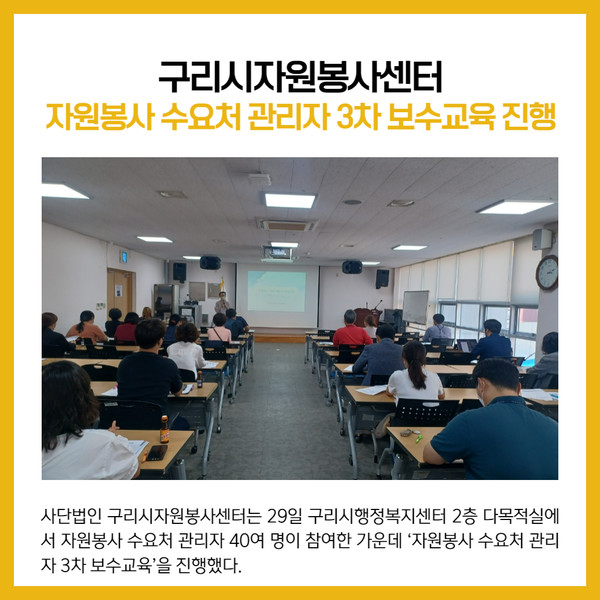 구리시자원봉사센터
자원봉사 수요처 관리자 3차 보수교육 진행

사단법인 구리시자원봉사센터는 29일 구리시행정복지센터 2층 다목적실에서 자원봉사 수요처 관리자 40여 명이 참여한 가운데 '자원봉사 수요처 관리자 3차 보수교육'을 진행했다.